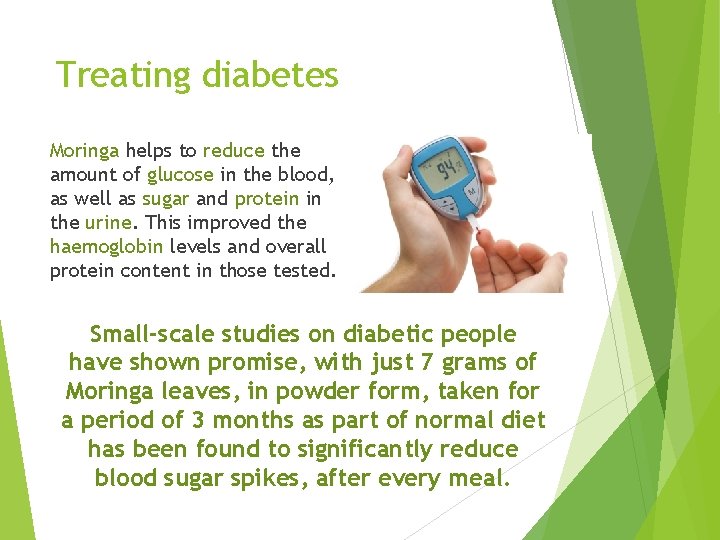 Treating diabetes

Moringa helps to reduce the amount of glucose in the blood, as well as sugar and protein in the urine. This improved the haemoglobin levels and overall protein content in those tested.

94

Small-scale studies on diabetic people have shown promise, with just 7 grams of Moringa leaves, in powder form, taken for a period of 3 months as part of normal diet has been found to significantly reduce blood sugar spikes, after every meal.